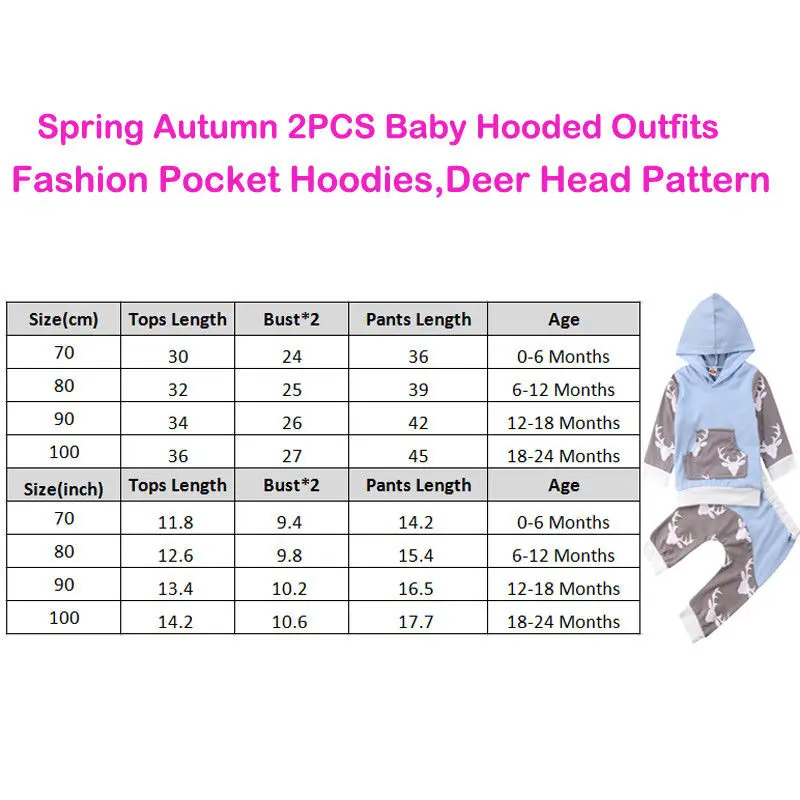 Spring Autumn 2PCS Baby Hooded Outfits
Fashion Pocket Hoodies,Deer Head Pattern

| Size(cm) | Tops Length | Bust*2 | Pants Length | Age |
|---|---|---|---|---|
| 70 | 30 | 24 | 36 | 0-6 Months |
| 80 | 32 | 25 | 39 | 6-12 Months |
| 90 | 34 | 26 | 42 | 12-18 Months |
| 100 | 36 | 27 | 45 | 18-24 Months |
| Size(inch) | Tops Length | Bust*2 | Pants Length | Age |
| 70 | 11.8 | 9.4 | 14.2 | 0-6 Months |
| 80 | 12.6 | 9.8 | 15.4 | 6-12 Months |
| 90 | 13.4 | 10.2 | 16.5 | 12-18 Months |
| 100 | 14.2 | 10.6 | 17.7 | 18-24 Months |